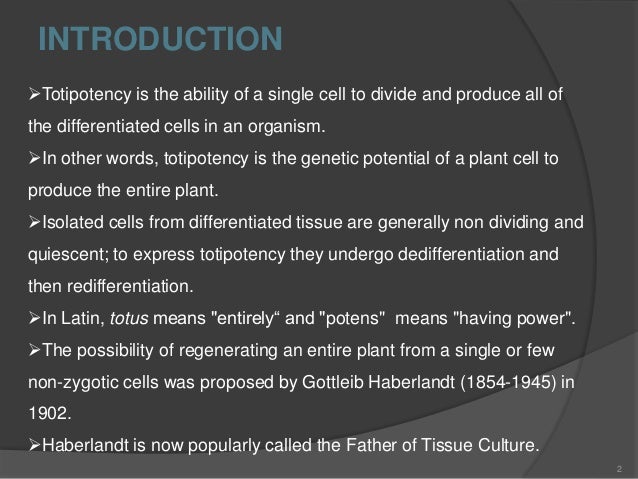 INTRODUCTION

➢Totipotency is the ability of a single cell to divide and produce all of the differentiated cells in an organism.

➢In other words, totipotency is the genetic potential of a plant cell to produce the entire plant.

➢Isolated cells from differentiated tissue are generally non dividing and quiescent; to express totipotency they undergo dedifferentiation and then redifferentiation.

➢In Latin, totus means "entirely“ and "potens" means "having power".

➢The possibility of regenerating an entire plant from a single or few non-zygotic cells was proposed by Gottleib Haberlandt (1854-1945) in 1902.

➢Haberlandt is now popularly called the Father of Tissue Culture.

2